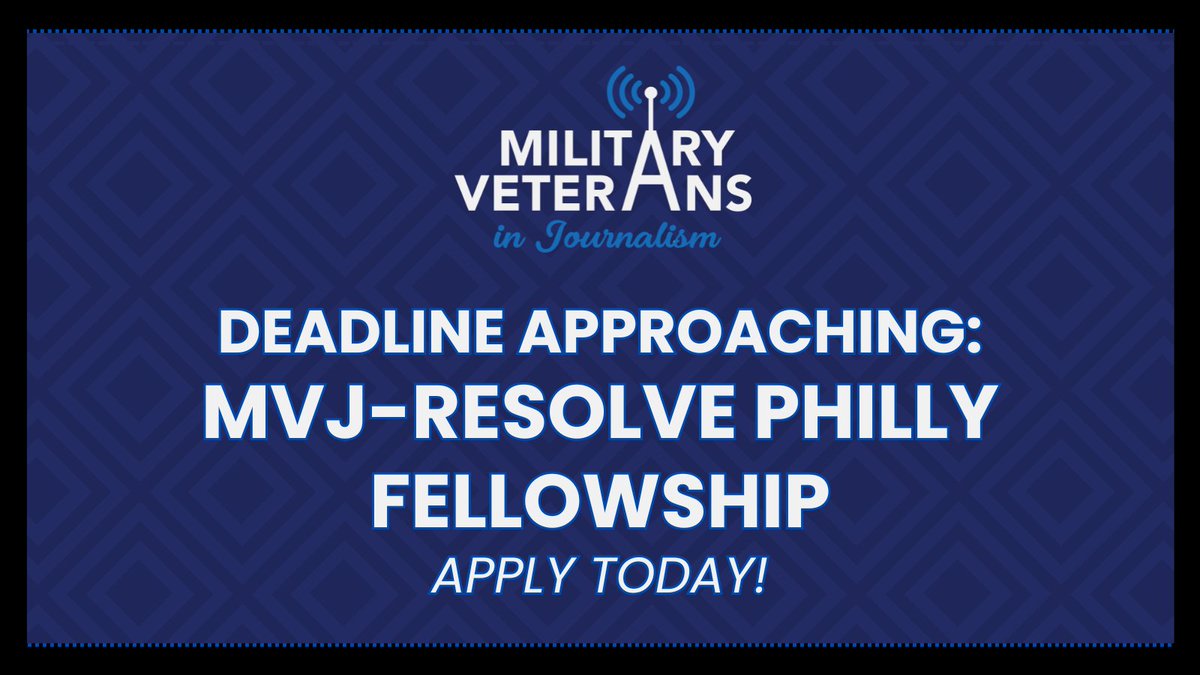 MILITARY VETERANS
in Journalism

DEADLINE APPROACHING:
MVJ-RESOLVE PHILLY FELLOWSHIP
APPLY TODAY!